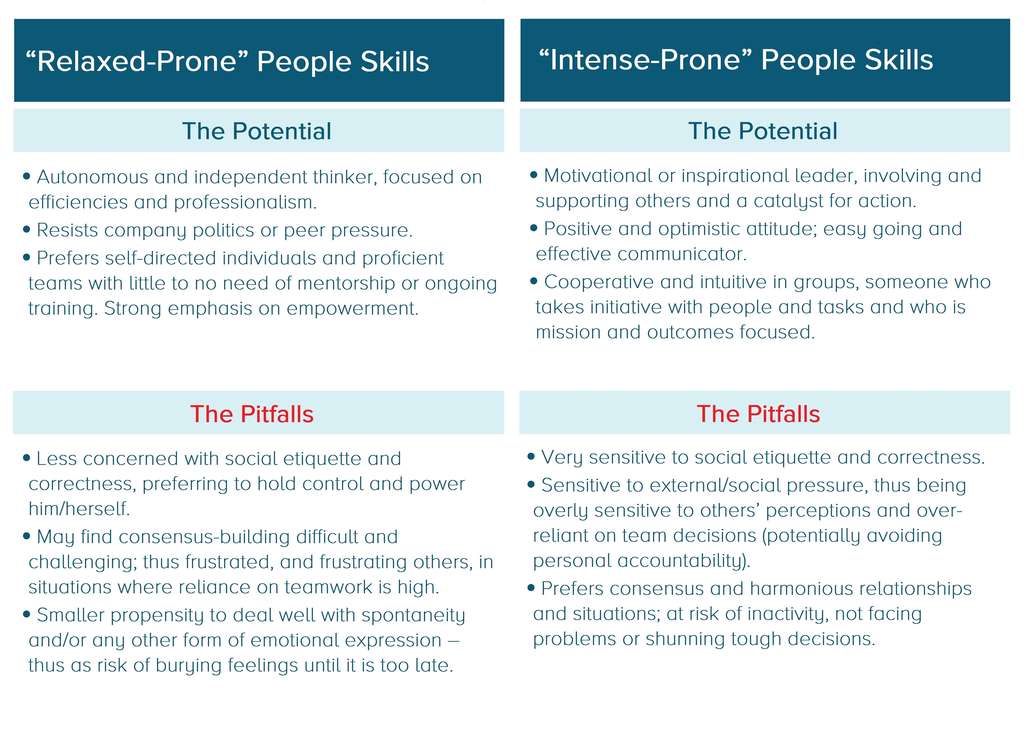 “Relaxed-Prone” People Skills

The Potential

• Autonomous and independent thinker, focused on efficiencies and professionalism.
• Resists company politics or peer pressure.
• Prefers self-directed individuals and proficient teams with little to no need of mentorship or ongoing training. Strong emphasis on empowerment.

The Pitfalls

• Less concerned with social etiquette and correctness, preferring to hold control and power him/herself.
• May find consensus-building difficult and challenging; thus frustrated, and frustrating others, in situations where reliance on teamwork is high.
• Smaller propensity to deal well with spontaneity and/or any other form of emotional expression – thus as risk of burying feelings until it is too late.

“Intense-Prone” People Skills

The Potential

• Motivational or inspirational leader, involving and supporting others and a catalyst for action.
• Positive and optimistic attitude; easy going and effective communicator.
• Cooperative and intuitive in groups, someone who takes initiative with people and tasks and who is mission and outcomes focused.

The Pitfalls

• Very sensitive to social etiquette and correctness.
• Sensitive to external/social pressure, thus being overly sensitive to others’ perceptions and over-reliant on team decisions (potentially avoiding personal accountability).
• Prefers consensus and harmonious relationships and situations; at risk of inactivity, not facing problems or shunning tough decisions.